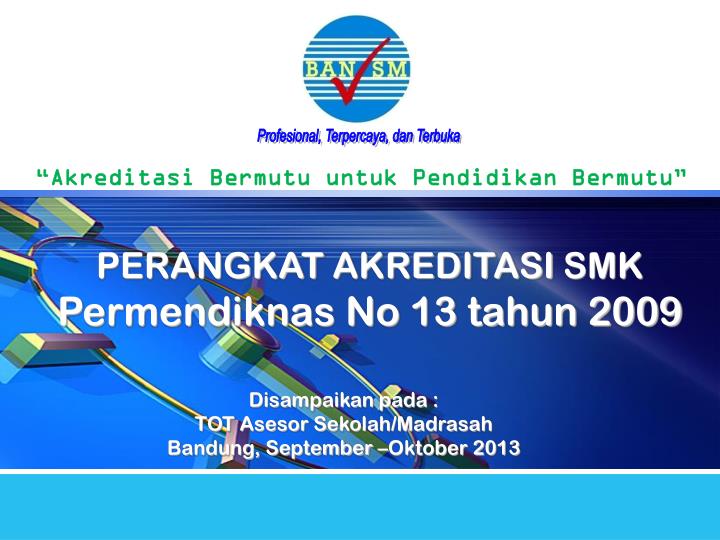 BAN SM

Profesional, Terpercaya, dan Terbuka

"Akreditasi Bermutu untuk Pendidikan Bermutu"

PERANGKAT AKREDITASI SMK
Permendiknas No 13 tahun 2009

Disampaikan pada :
TOT Asesor Sekolah/Madrasah
Bandung, September –Oktober 2013